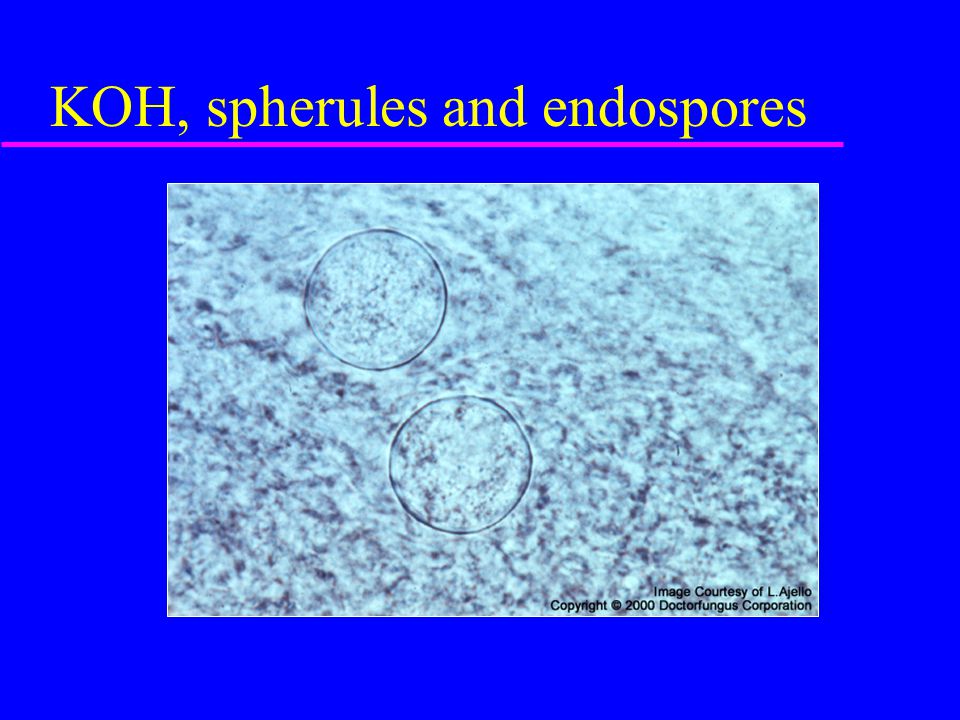 KOH, spherules and endospores

Image Courtesy of L.Ajello
Copyright © 2000 Doctorfungus Corporation